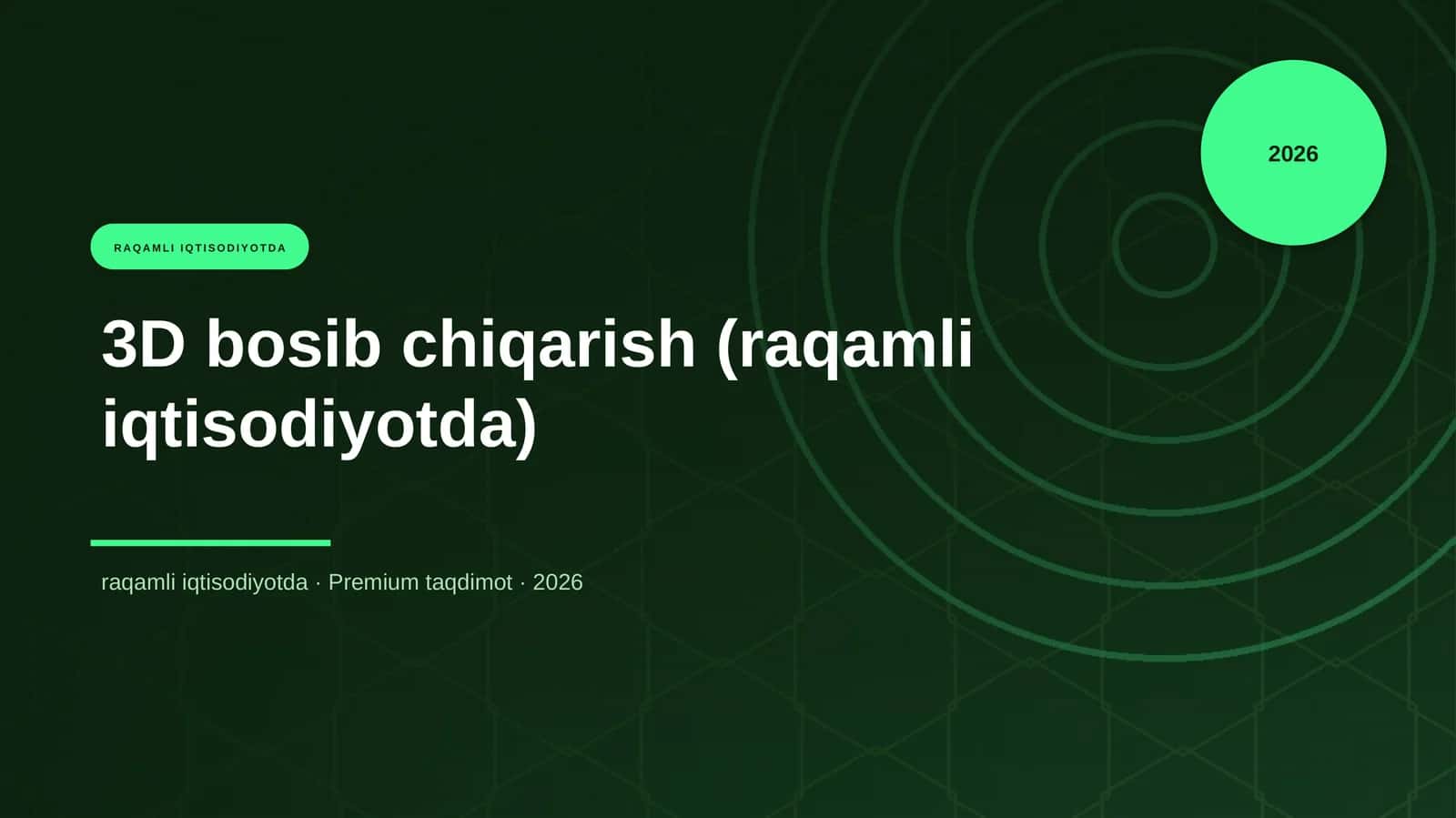 2026

RAQAMLI IQTISODIYOTDA

3D bosib chiqarish (raqamli iqtisodiyotda)

raqamli iqtisodiyotda · Premium taqdimot · 2026